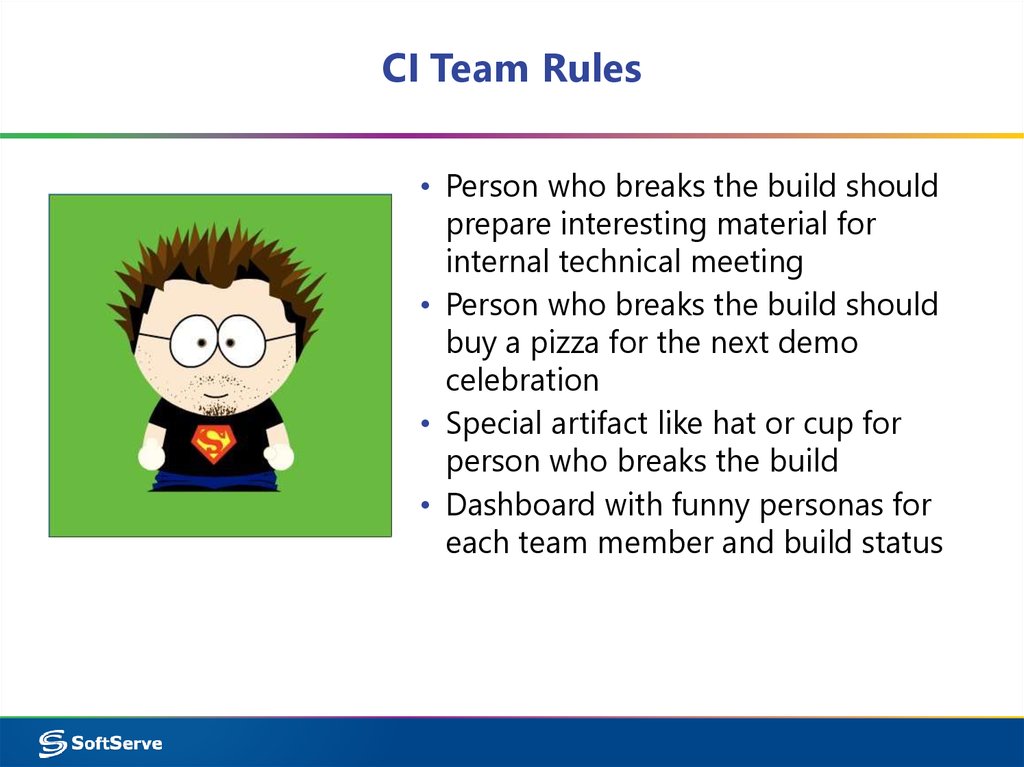 CI Team Rules

• Person who breaks the build should prepare interesting material for internal technical meeting
• Person who breaks the build should buy a pizza for the next demo celebration
• Special artifact like hat or cup for person who breaks the build
• Dashboard with funny personas for each team member and build status

S

SoftServe